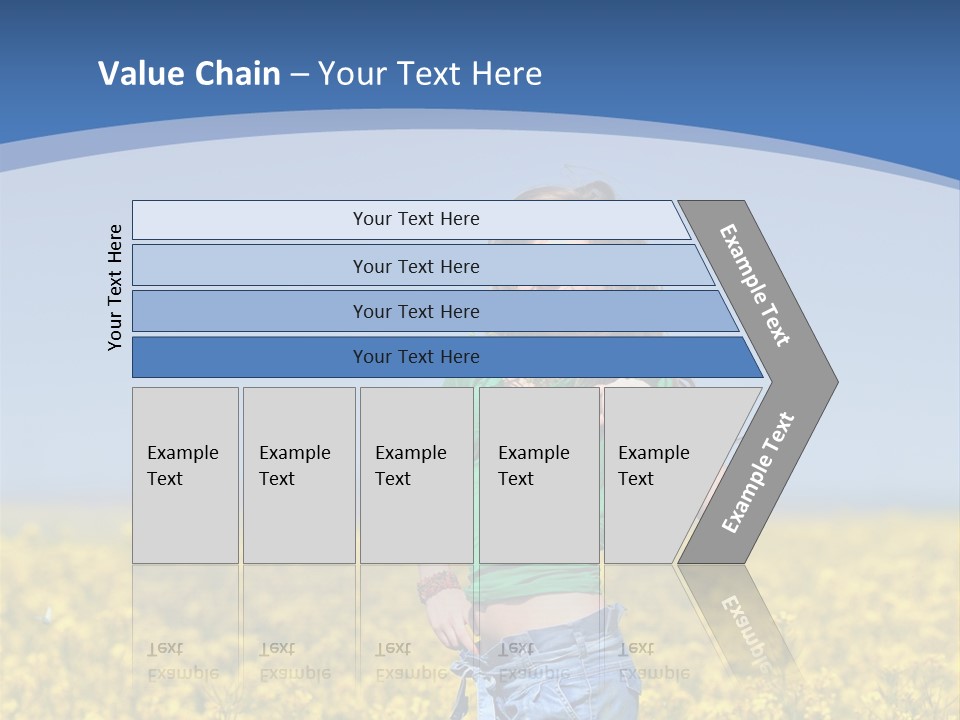 Value Chain – Your Text Here

Your Text Here

Your Text Here

Your Text Here

Your Text Here

Your Text Here

Example Text

Example Text

Example Text

Example Text

Example Text

Example Text

Example Text